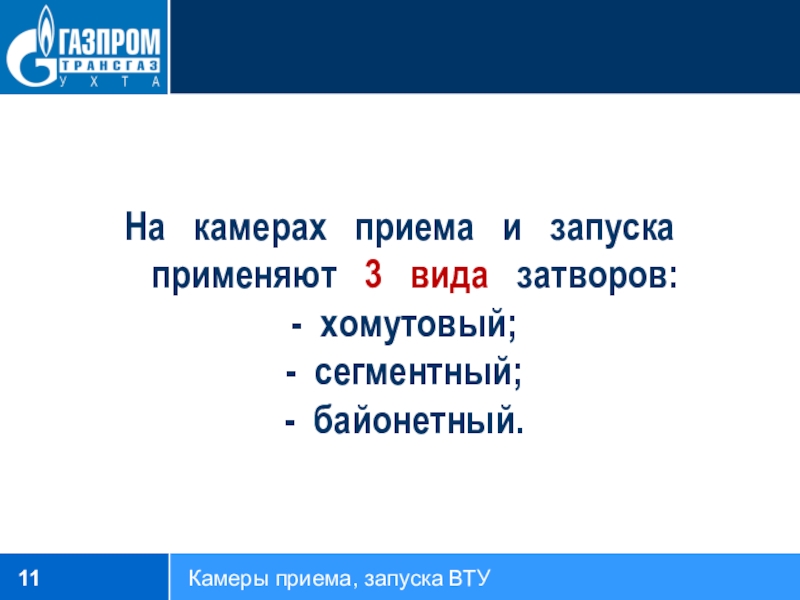 ГАЗПРОМ
ТРАНСГАЗ
УХТА

На камерах приема и запуска применяют 3 вида затворов:
- хомутовый;
- сегментный;
- байонетный.

11

Камеры приема, запуска ВТУ